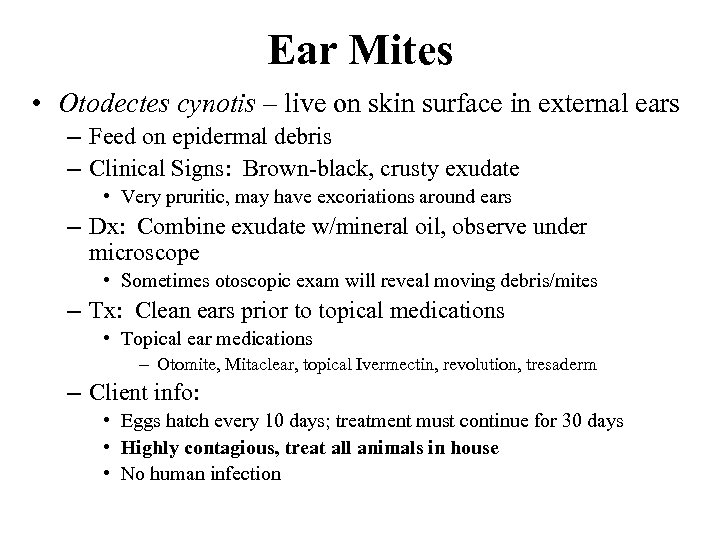 Ear Mites

• Otodectes cynotis – live on skin surface in external ears
– Feed on epidermal debris
– Clinical Signs: Brown-black, crusty exudate
• Very pruritic, may have excoriations around ears
– Dx: Combine exudate w/mineral oil, observe under microscope
• Sometimes otoscopic exam will reveal moving debris/mites
– Tx: Clean ears prior to topical medications
• Topical ear medications
– Otomite, Mitaclear, topical Ivermectin, revolution, tresaderm
– Client info:
• Eggs hatch every 10 days; treatment must continue for 30 days
• Highly contagious, treat all animals in house
• No human infection